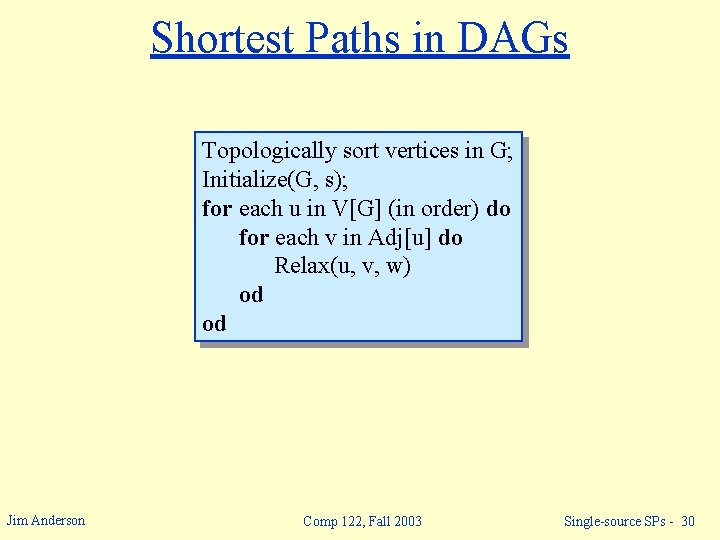 Shortest Paths in DAGs

Topologically sort vertices in G;
Initialize(G, s);
for each u in V[G] (in order) do
for each v in Adj[u] do
Relax(u, v, w)
od
od

Jim Anderson

Comp 122, Fall 2003

Single-source SPs - 30